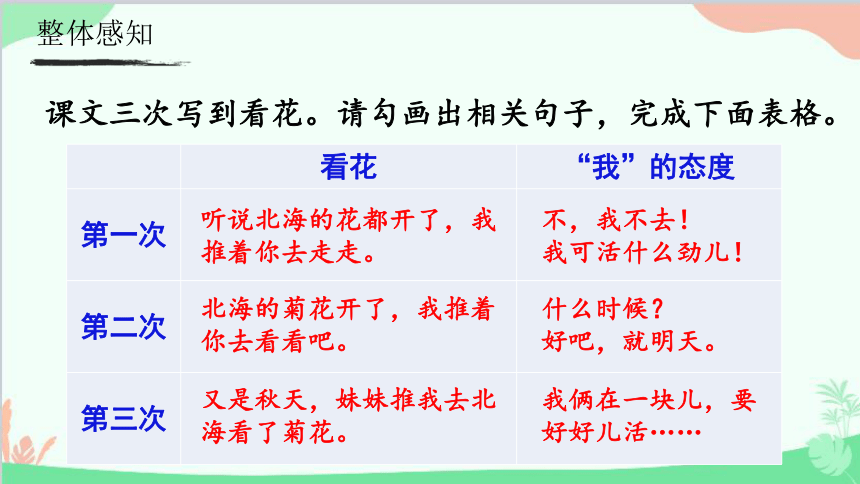 整体感知

课文三次写到看花。请勾画出相关句子，完成下面表格。

| | 看花 | “我”的态度 |
|---|---|---|
| 第一次 | 听说北海的花都开了，我推着你去走走。 | 不，我不去！我可活什么劲儿！ |
| 第二次 | 北海的菊花开了，我推着你去看看吧。 | 什么时候？好吧，就明天。 |
| 第三次 | 又是秋天，妹妹推我去北海看了菊花。 | 我俩在一块儿，要好好儿活…… |